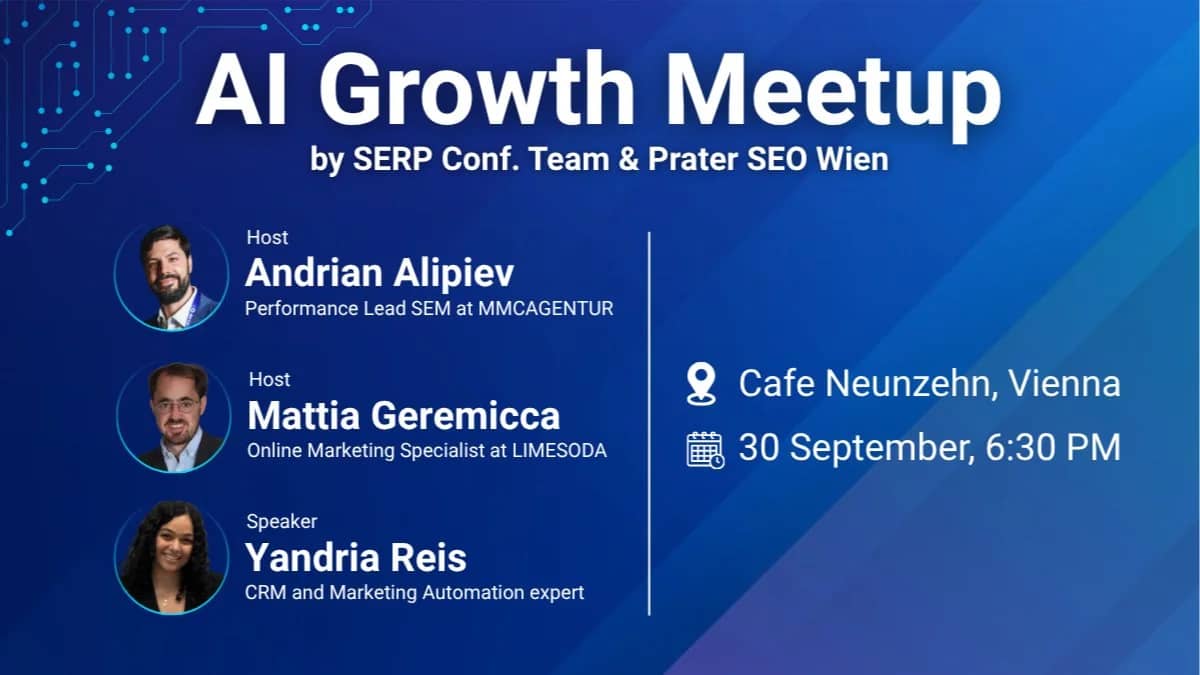 AI Growth Meetup
by SERP Conf. Team & Prater SEO Wien

Host
Andrian Alipiev
Performance Lead SEM at MMCAGENTUR

Host
Mattia Geremicca
Online Marketing Specialist at LIMESODA

Speaker
Yandria Reis
CRM and Marketing Automation expert

Cafe Neunzehn, Vienna

30 September, 6:30 PM